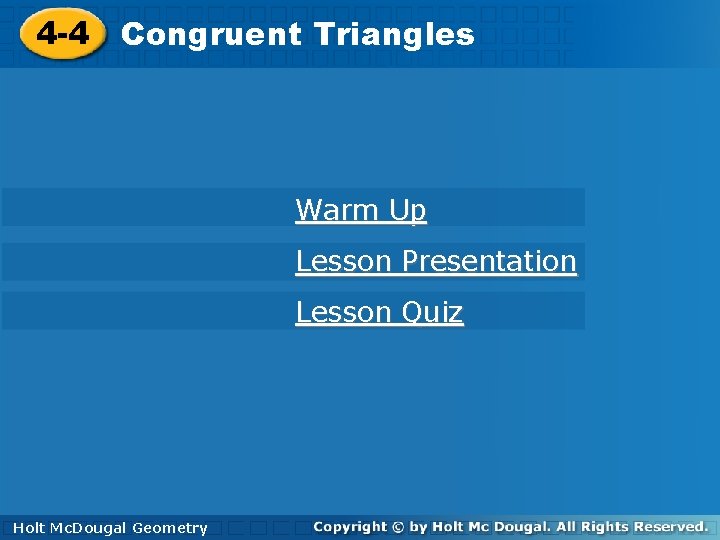 4-4 Congruent Triangles

Warm Up

Lesson Presentation

Lesson Quiz

Holt McDougal Geometry

Copyright © by Holt Mc Dougal. All Rights Reserved.